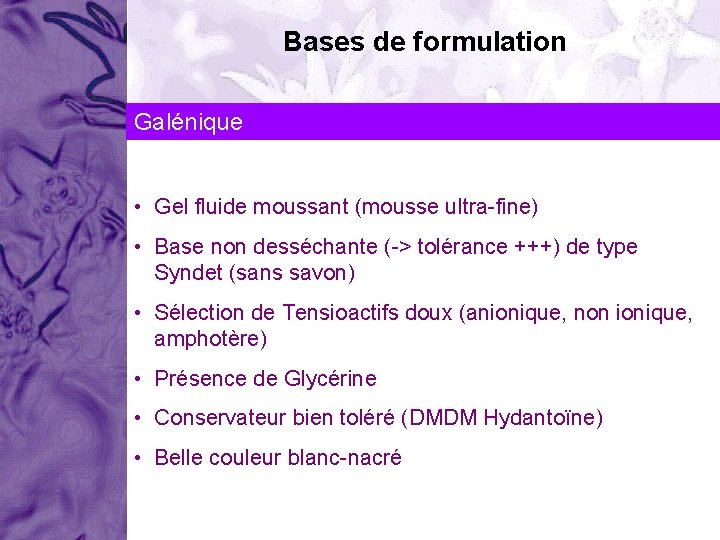 Bases de formulation

Galénique

• Gel fluide moussant (mousse ultra-fine)

• Base non desséchante (-> tolérance +++) de type Syndet (sans savon)

• Sélection de Tensioactifs doux (anionique, non ionique, amphotère)

• Présence de Glycérine

• Conservateur bien toléré (DMDM Hydantoïne)

• Belle couleur blanc-nacré